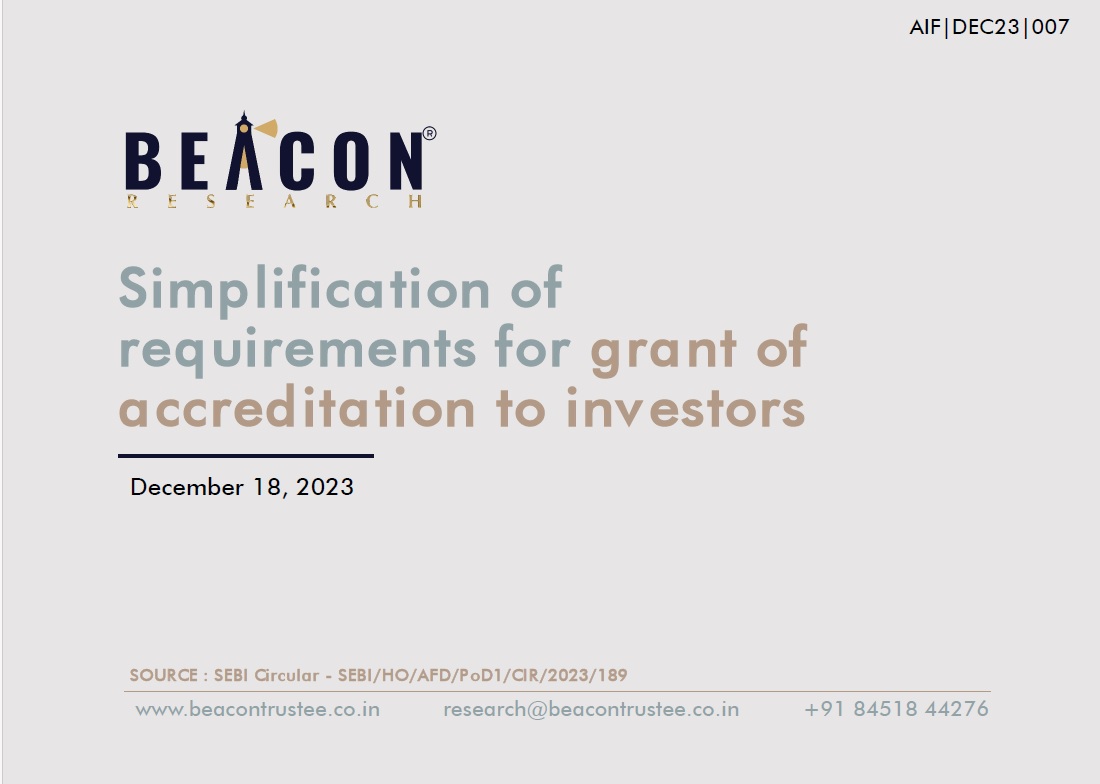 AIF|DEC23|007

BEACON®
RESEARCH

Simplification of requirements for grant of accreditation to investors

December 18, 2023

SOURCE : SEBI Circular - SEBI/HO/AFD/PoD1/CIR/2023/189

www.beacontrustee.co.in research@beacontrustee.co.in +91 84518 44276